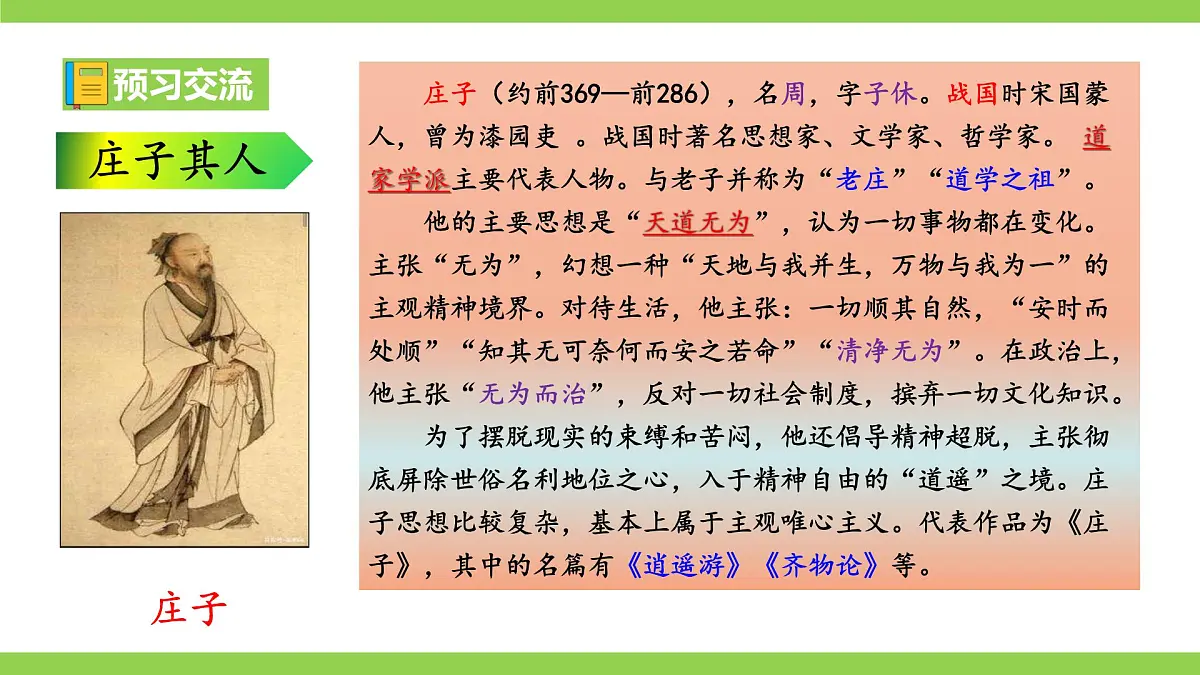 预习交流

庄子其人

庄子

庄子（约前369—前286），名周，字子休。战国时宋国蒙人，曾为漆园吏 。战国时著名思想家、文学家、哲学家。 道家学派主要代表人物。与老子并称为“老庄”“道学之祖”。

他的主要思想是“天道无为”，认为一切事物都在变化。主张“无为”，幻想一种“天地与我并生，万物与我为一”的主观精神境界。对待生活，他主张：一切顺其自然，“安时而处顺”“知其无可奈何而安之若命”“清净无为”。在政治上，他主张“无为而治”，反对一切社会制度，摈弃一切文化知识。

为了摆脱现实的束缚和苦闷，他还倡导精神超脱，主张彻底屏除世俗名利地位之心，入于精神自由的“逍遥”之境。庄子思想比较复杂，基本上属于主观唯心主义。代表作品为《庄子》，其中的名篇有《逍遥游》《齐物论》等。